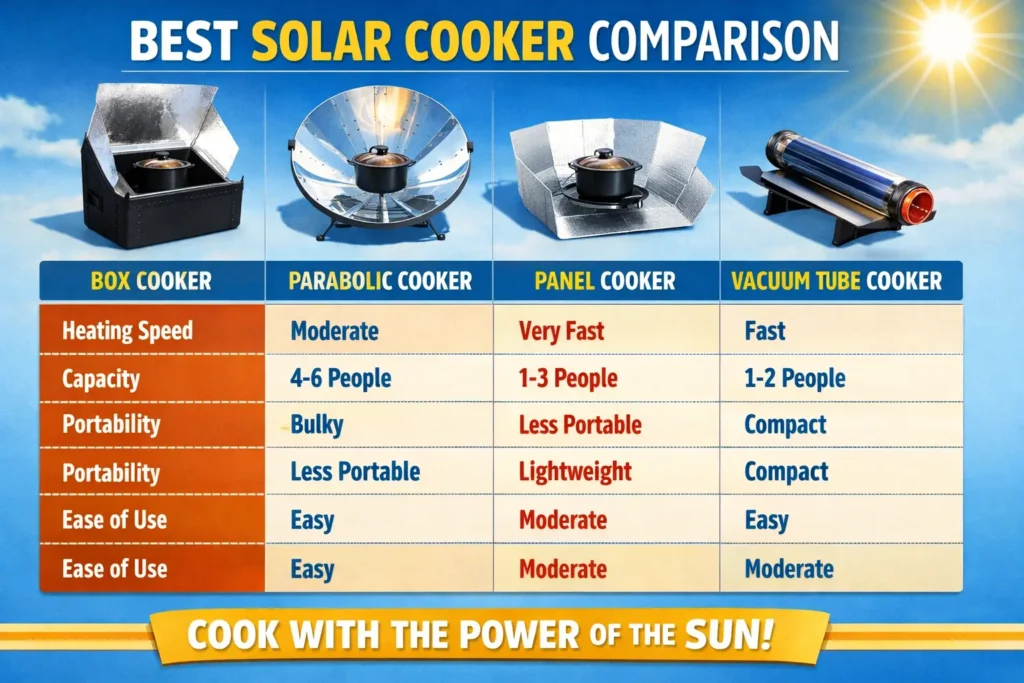 BEST SOLAR COOKER COMPARISON

| BOX COOKER | PARABOLIC COOKER | PANEL COOKER | VACUUM TUBE COOKER |
|---|---|---|---|
| Heating Speed | Moderate | Very Fast | Fast |
| Capacity | 4-6 People | 1-3 People | 1-2 People |
| Portability | Bulky | Less Portable | Compact |
| Portability | Less Portable | Lightweight | Compact |
| Ease of Use | Easy | Moderate | Easy |
| Ease of Use | Easy | Moderate | Moderate |

COOK WITH THE POWER OF THE SUN!